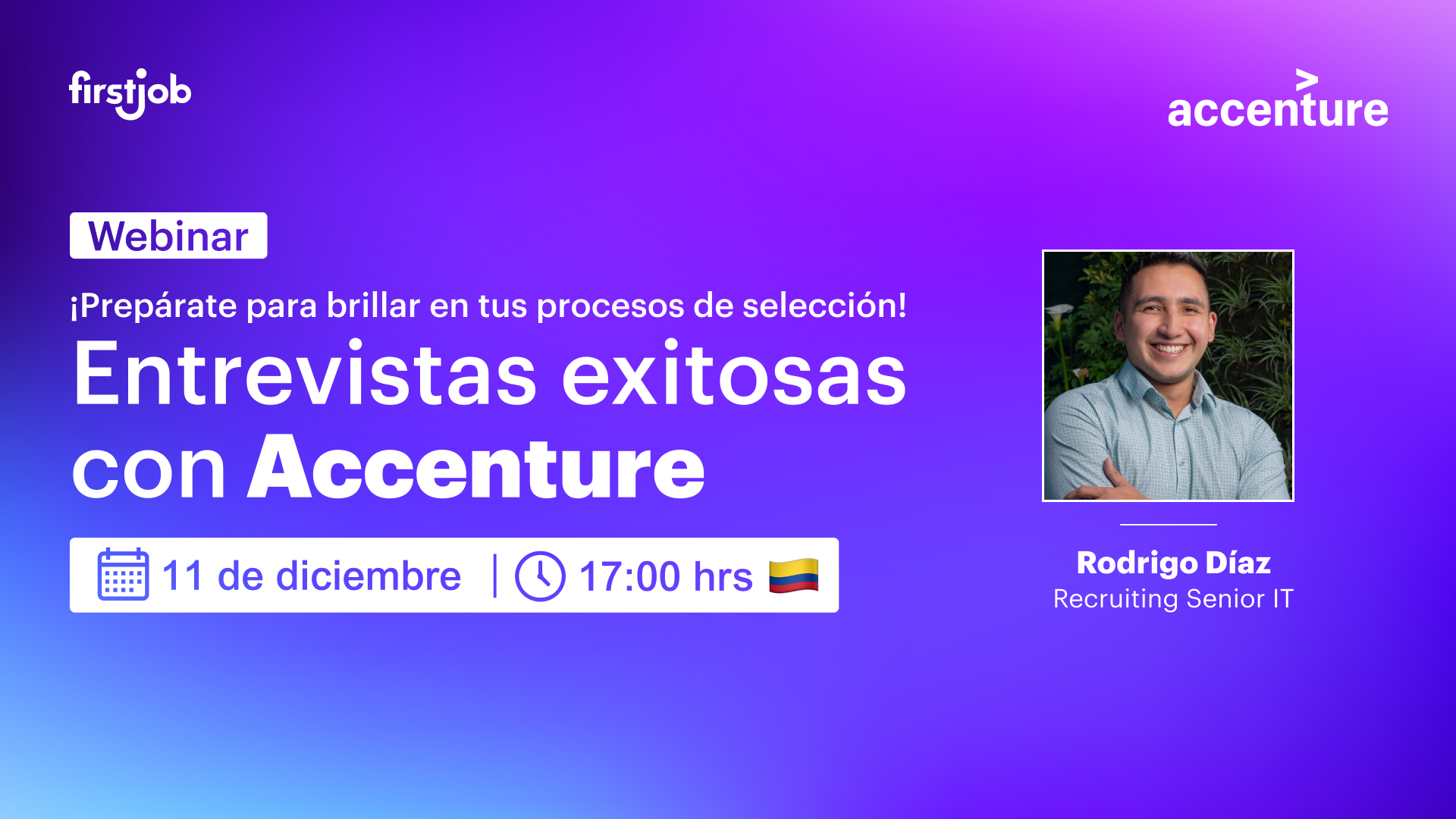 firstjob

accenture

Webinar

¡Prepárate para brillar en tus procesos de selección!

Entrevistas exitosas con Accenture

11 de diciembre | 17:00 hrs

Rodrigo Díaz
Recruiting Senior IT